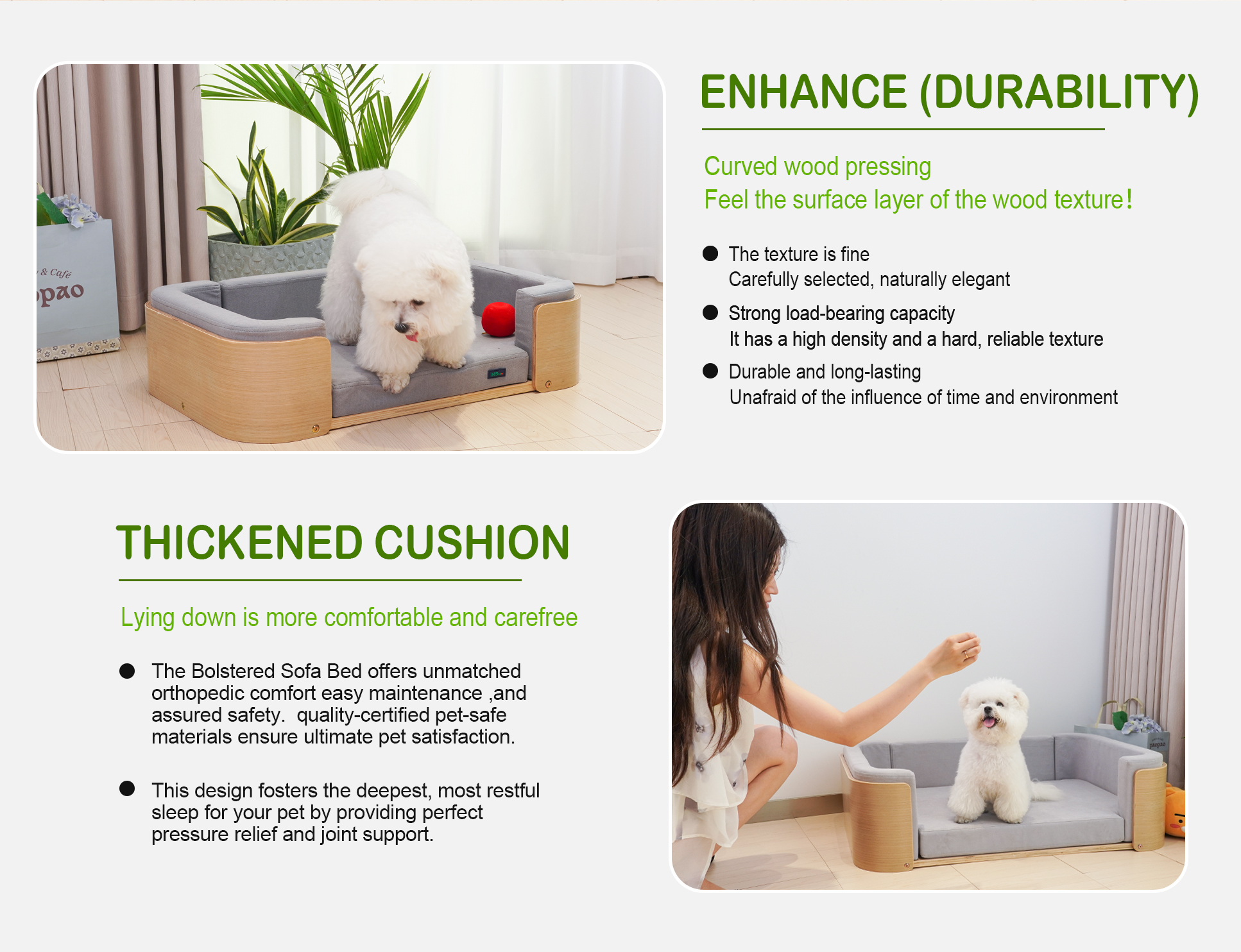 & Café
pao

ENHANCE (DURABILITY)

Curved wood pressing
Feel the surface layer of the wood texture!

● The texture is fine
Carefully selected, naturally elegant

● Strong load-bearing capacity
It has a high density and a hard, reliable texture

● Durable and long-lasting
Unafraid of the influence of time and environment

THICKENED CUSHION

Lying down is more comfortable and carefree

● The Bolstered Sofa Bed offers unmatched orthopedic comfort easy maintenance ,and assured safety. quality-certified pet-safe materials ensure ultimate pet satisfaction.

● This design fosters the deepest, most restful sleep for your pet by providing perfect pressure relief and joint support.